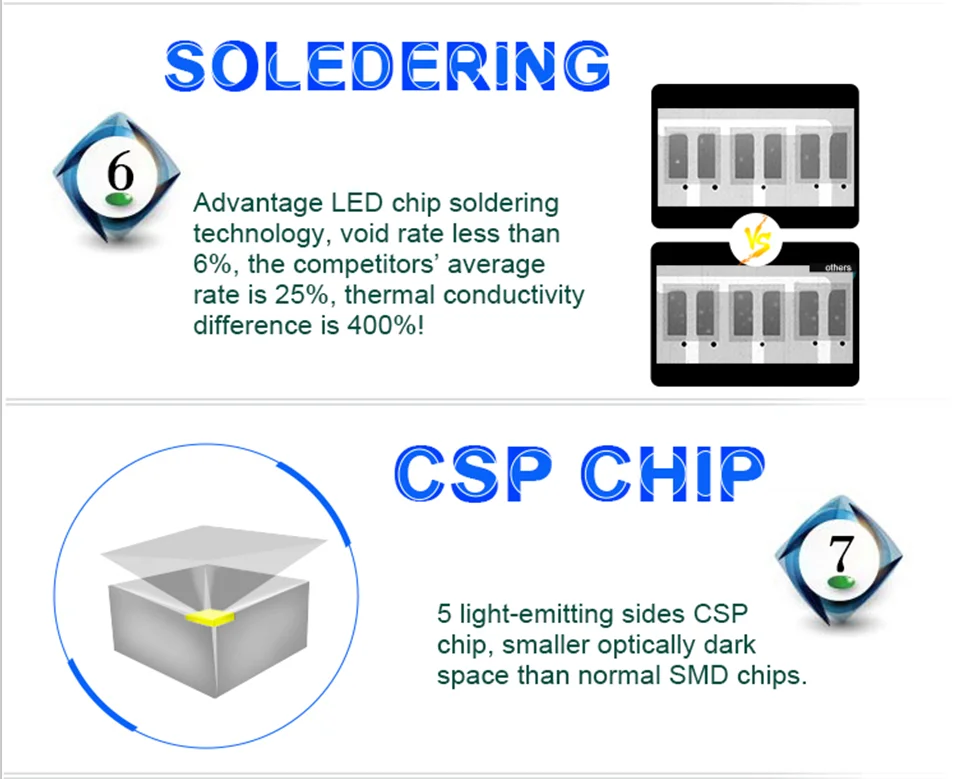 SOLEDERING

6

Advantage LED chip soldering technology, void rate less than 6%, the competitors' average rate is 25%, thermal conductivity difference is 400%!

VS

others

CSP CHIP

7

5 light-emitting sides CSP chip, smaller optically dark space than normal SMD chips.